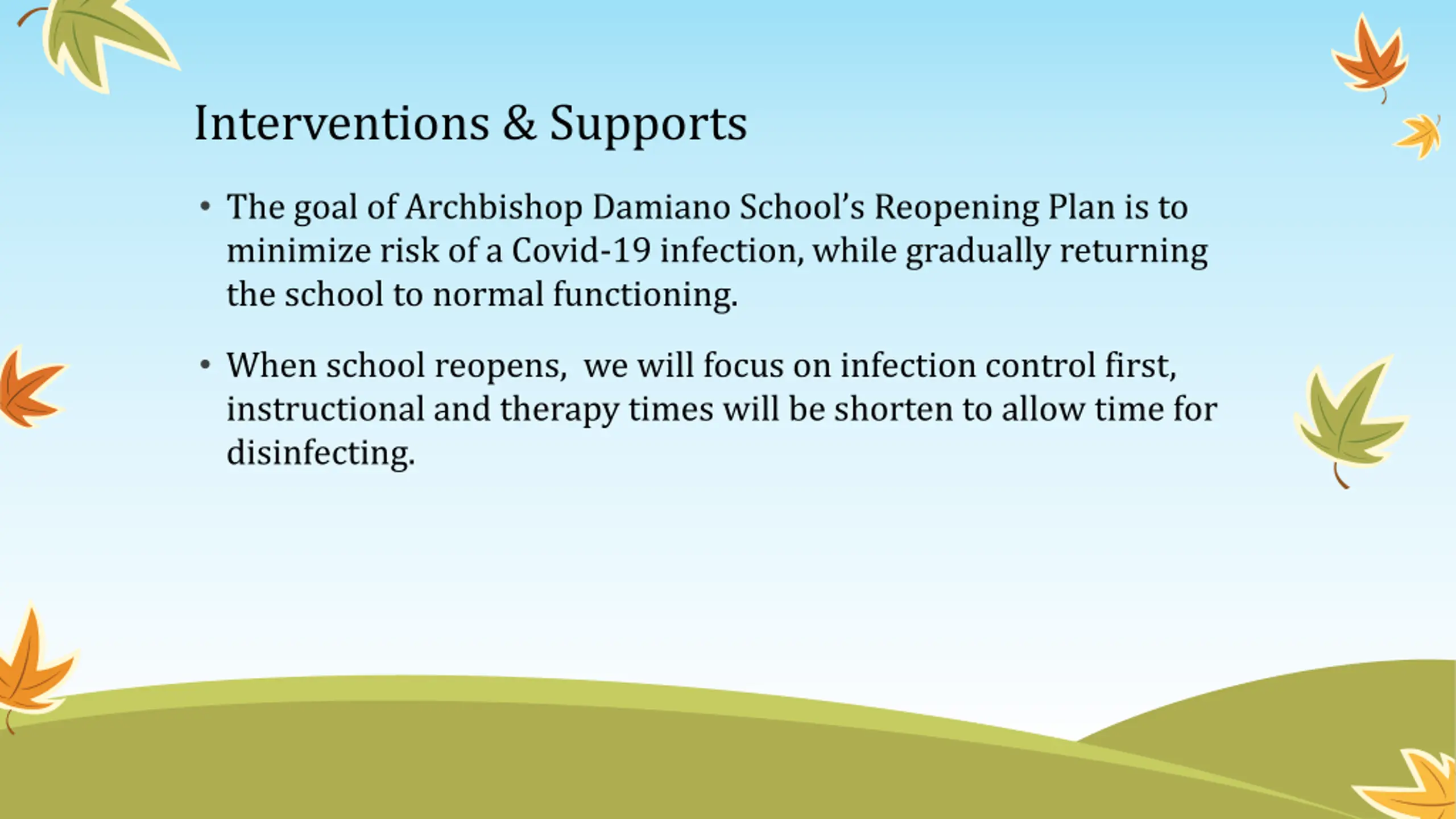 Interventions & Supports

• The goal of Archbishop Damiano School's Reopening Plan is to minimize risk of a Covid-19 infection, while gradually returning the school to normal functioning.

• When school reopens,  we will focus on infection control first, instructional and therapy times will be shorten to allow time for disinfecting.